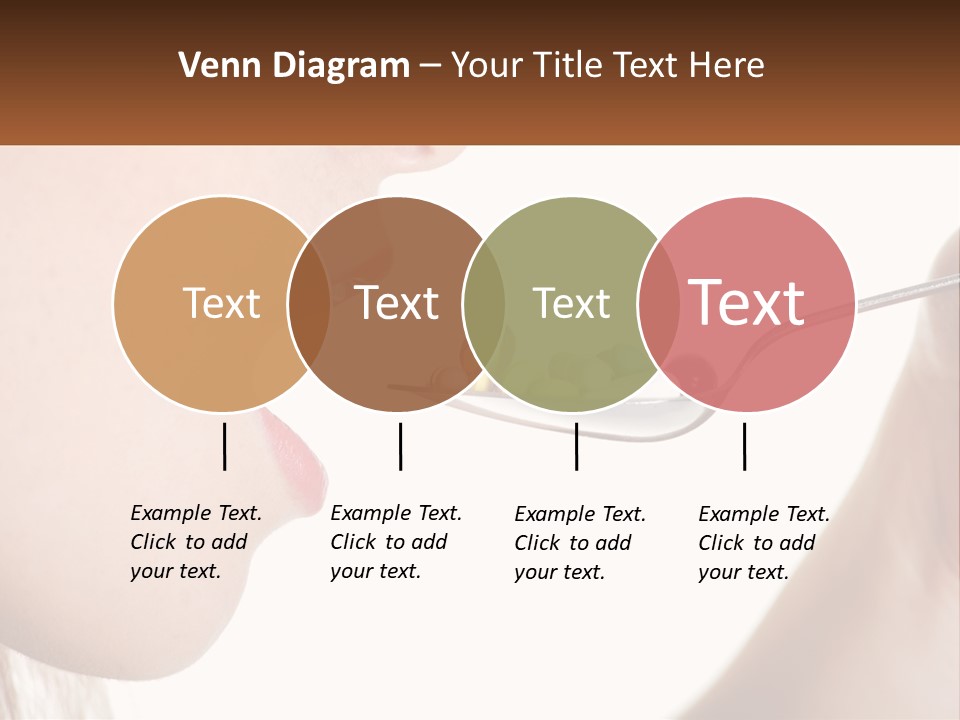 Venn Diagram – Your Title Text Here

Text

Text

Text

Text

Example Text. Click to add your text.

Example Text. Click to add your text.

Example Text. Click to add your text.

Example Text. Click to add your text.